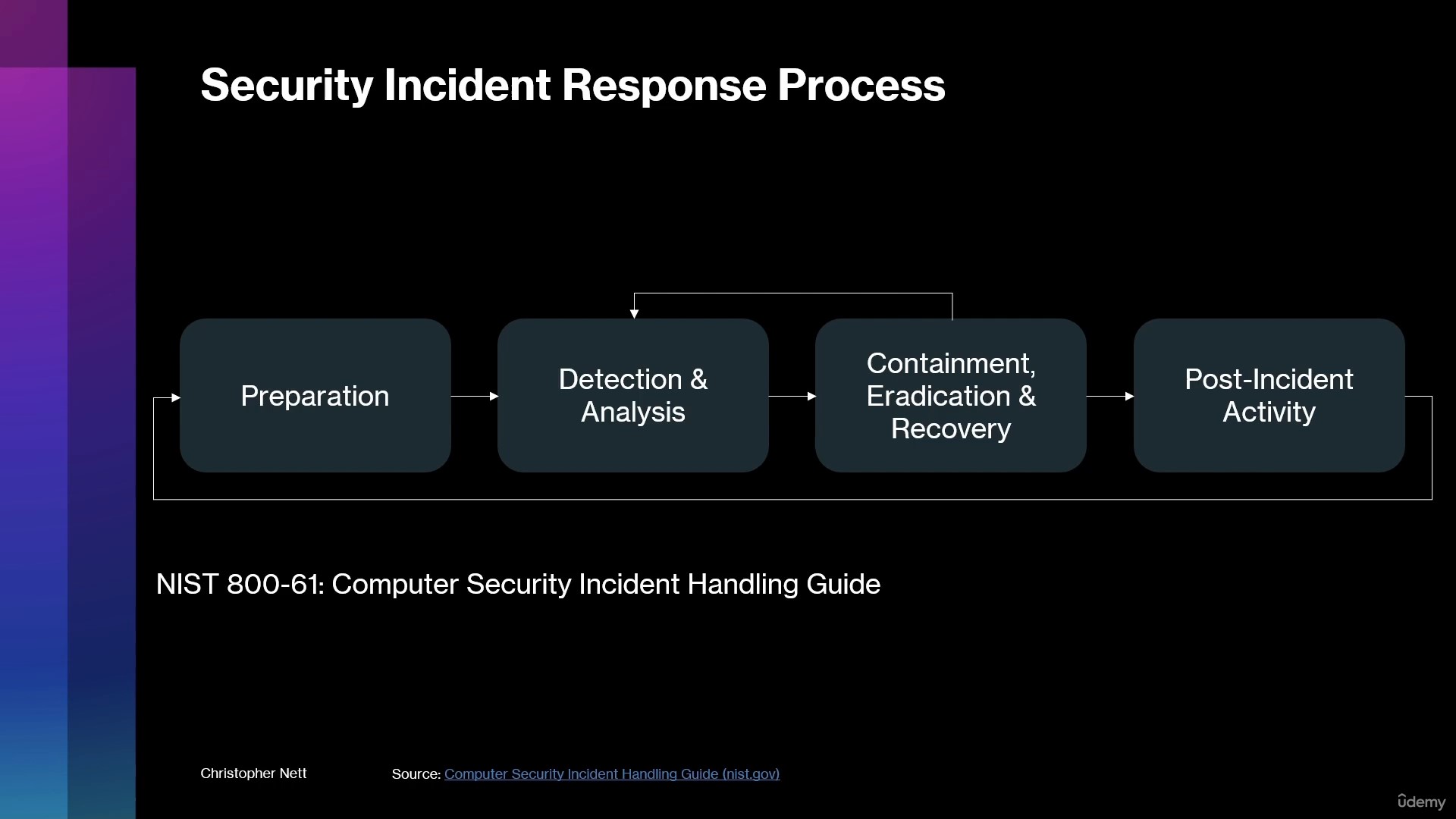 Security Incident Response Process

Preparation

Detection & Analysis

Containment, Eradication & Recovery

Post-Incident Activity

NIST 800-61: Computer Security Incident Handling Guide

Christopher Nett

Source: Computer Security Incident Handling Guide (nist.gov)

ûdemy